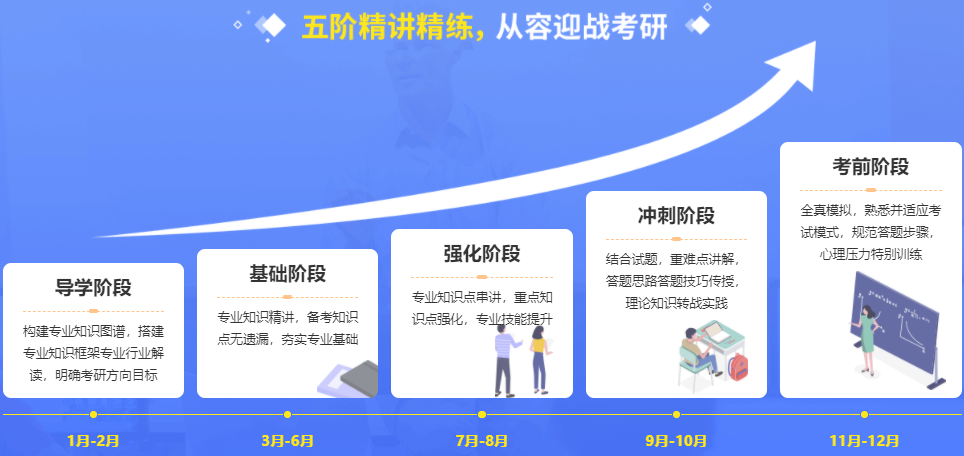 五阶精讲精练，从容迎战考研

导学阶段
构建专业知识图谱，搭建专业知识框架专业行业解读，明确考研方向目标

基础阶段
专业知识精讲，备考知识点无遗漏，夯实专业基础

强化阶段
专业知识点串讲，重点知识点强化，专业技能提升

冲刺阶段
结合试题，重难点讲解，答题思路答题技巧传授，理论知识转战实践

考前阶段
全真模拟，熟悉并适应考试模式，规范答题步骤，心理压力特别训练

1月-2月
3月-6月
7月-8月
9月-10月
11月-12月